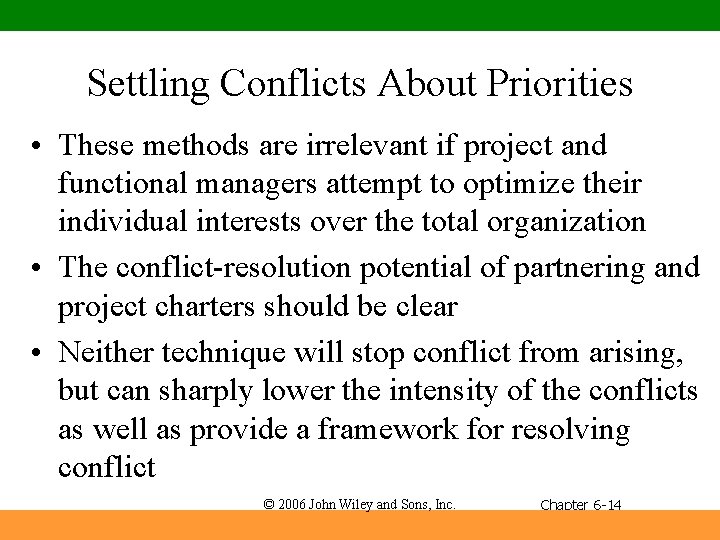 Settling Conflicts About Priorities

• These methods are irrelevant if project and functional managers attempt to optimize their individual interests over the total organization

• The conflict-resolution potential of partnering and project charters should be clear

• Neither technique will stop conflict from arising, but can sharply lower the intensity of the conflicts as well as provide a framework for resolving conflict

© 2006 John Wiley and Sons, Inc.

Chapter 6-14